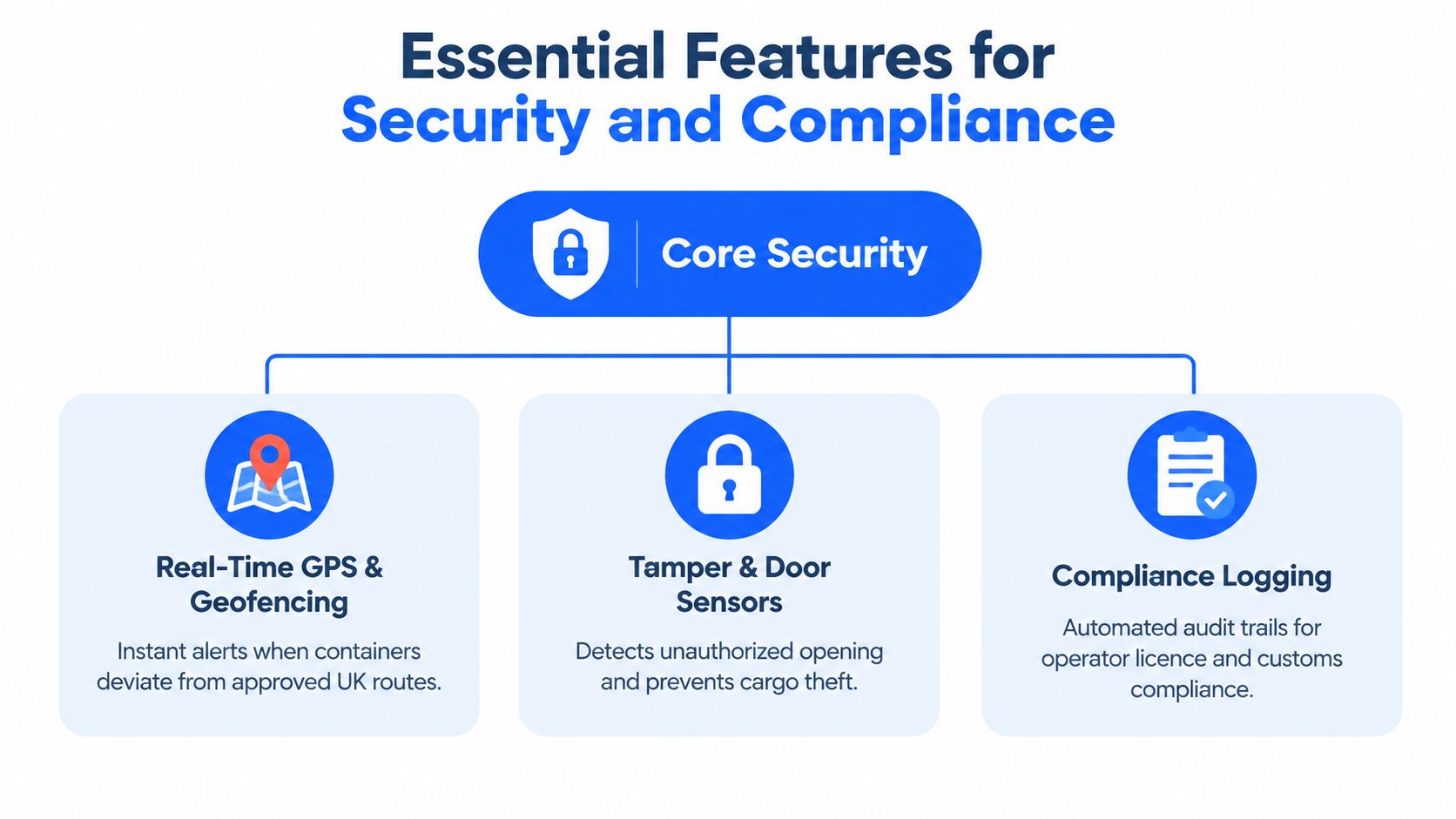 Essential Features for
Security and Compliance

Core Security

Real-Time GPS & Geofencing

Instant alerts when containers deviate from approved UK routes.

Tamper & Door Sensors

Detects unauthorized opening and prevents cargo theft.

Compliance Logging

Automated audit trails for operator licence and customs compliance.